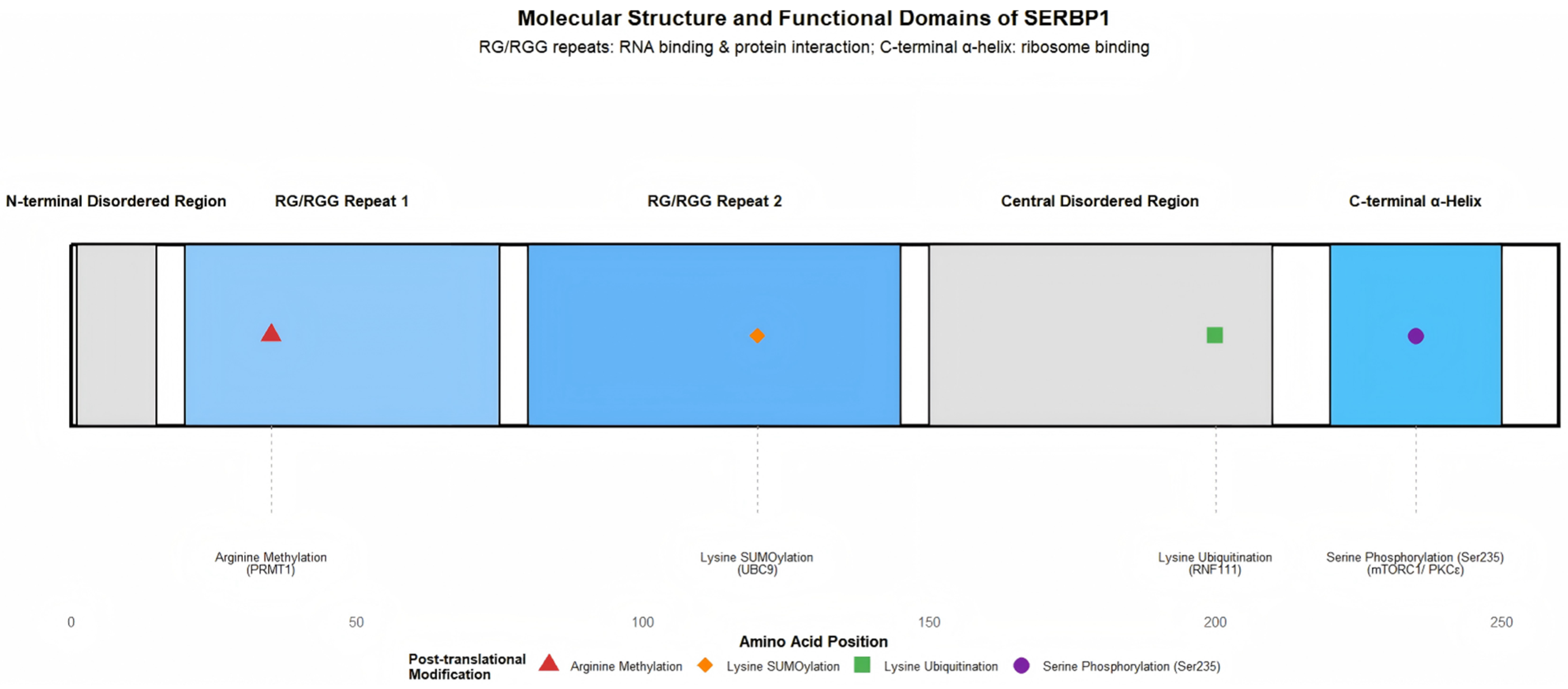 Molecular Structure and Functional Domains of SERBP1
RG/RGG repeats: RNA binding & protein interaction; C-terminal α-helix: ribosome binding

N-terminal Disordered Region
RG/RGG Repeat 1
RG/RGG Repeat 2
Central Disordered Region
C-terminal α-Helix

Arginine Methylation (PRMT1)
Lysine SUMOylation (UBC9)
Lysine Ubiquitination (RNF111)
Serine Phosphorylation (Ser235) (mTORC1/ PKCε)

0
50
100
150
200
250
Amino Acid Position

Post-translational Modification
Arginine Methylation
Lysine SUMOylation
Lysine Ubiquitination
Serine Phosphorylation (Ser235)